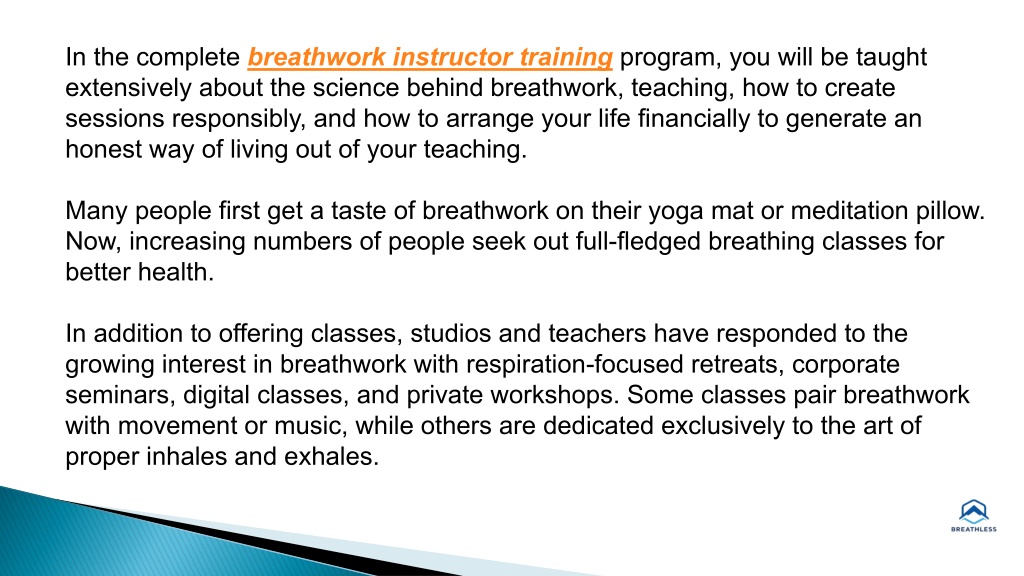 In the complete breathwork instructor training program, you will be taught extensively about the science behind breathwork, teaching, how to create sessions responsibly, and how to arrange your life financially to generate an honest way of living out of your teaching.

Many people first get a taste of breathwork on their yoga mat or meditation pillow. Now, increasing numbers of people seek out full-fledged breathing classes for better health.

In addition to offering classes, studios and teachers have responded to the growing interest in breathwork with respiration-focused retreats, corporate seminars, digital classes, and private workshops. Some classes pair breathwork with movement or music, while others are dedicated exclusively to the art of proper inhales and exhales.

BREATHLESS